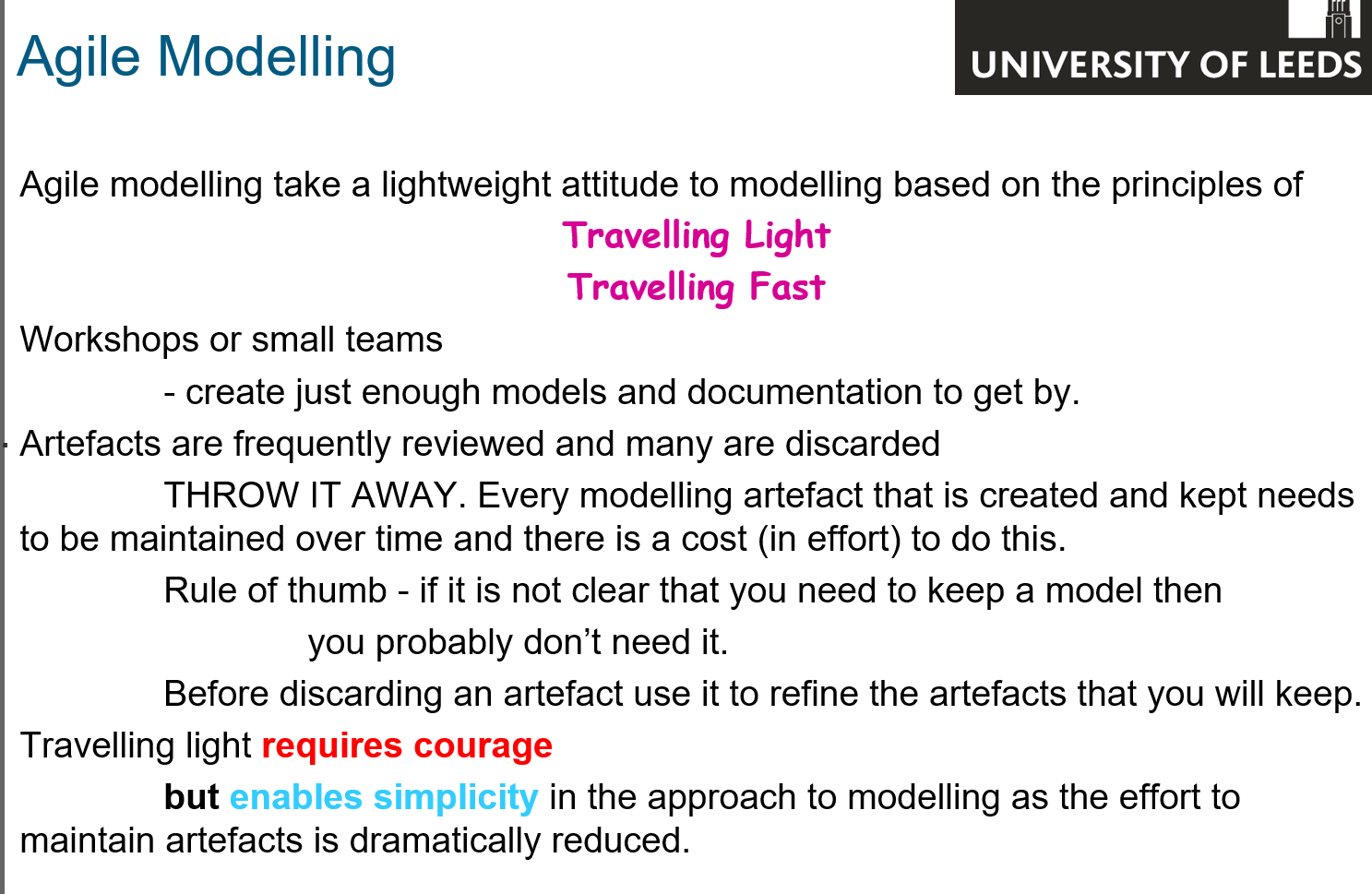 Agile Modelling

UNIVERSITY OF LEEDS

Agile modelling take a lightweight attitude to modelling based on the principles of

Travelling Light

Travelling Fast

Workshops or small teams

- create just enough models and documentation to get by.

Artefacts are frequently reviewed and many are discarded

THROW IT AWAY. Every modelling artefact that is created and kept needs to be maintained over time and there is a cost (in effort) to do this.

Rule of thumb - if it is not clear that you need to keep a model then

you probably don't need it.

Before discarding an artefact use it to refine the artefacts that you will keep.

Travelling light requires courage

but enables simplicity in the approach to modelling as the effort to maintain artefacts is dramatically reduced.